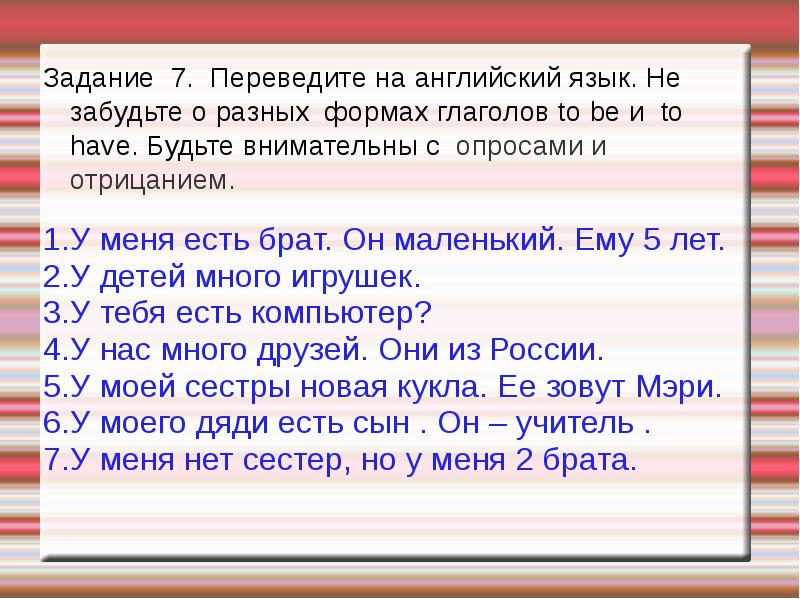 Задание 7. Переведите на английский язык. Не забудьте о разных формах глаголов to be и to have. Будьте внимательны с опросами и отрицанием.

1.У меня есть брат. Он маленький. Ему 5 лет.
2.У детей много игрушек.
3.У тебя есть компьютер?
4.У нас много друзей. Они из России.
5.У моей сестры новая кукла. Ее зовут Мэри.
6.У моего дяди есть сын . Он – учитель .
7.У меня нет сестер, но у меня 2 брата.